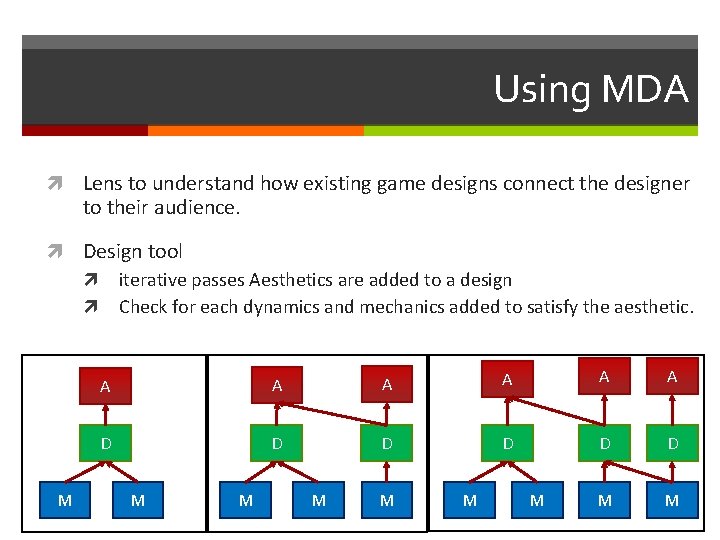 Using MDA

Lens to understand how existing game designs connect the designer to their audience.

Design tool

iterative passes Aesthetics are added to a design

Check for each dynamics and mechanics added to satisfy the aesthetic.

A
D
M M

A A
D D
M M M

A A A
D D D
M M M M